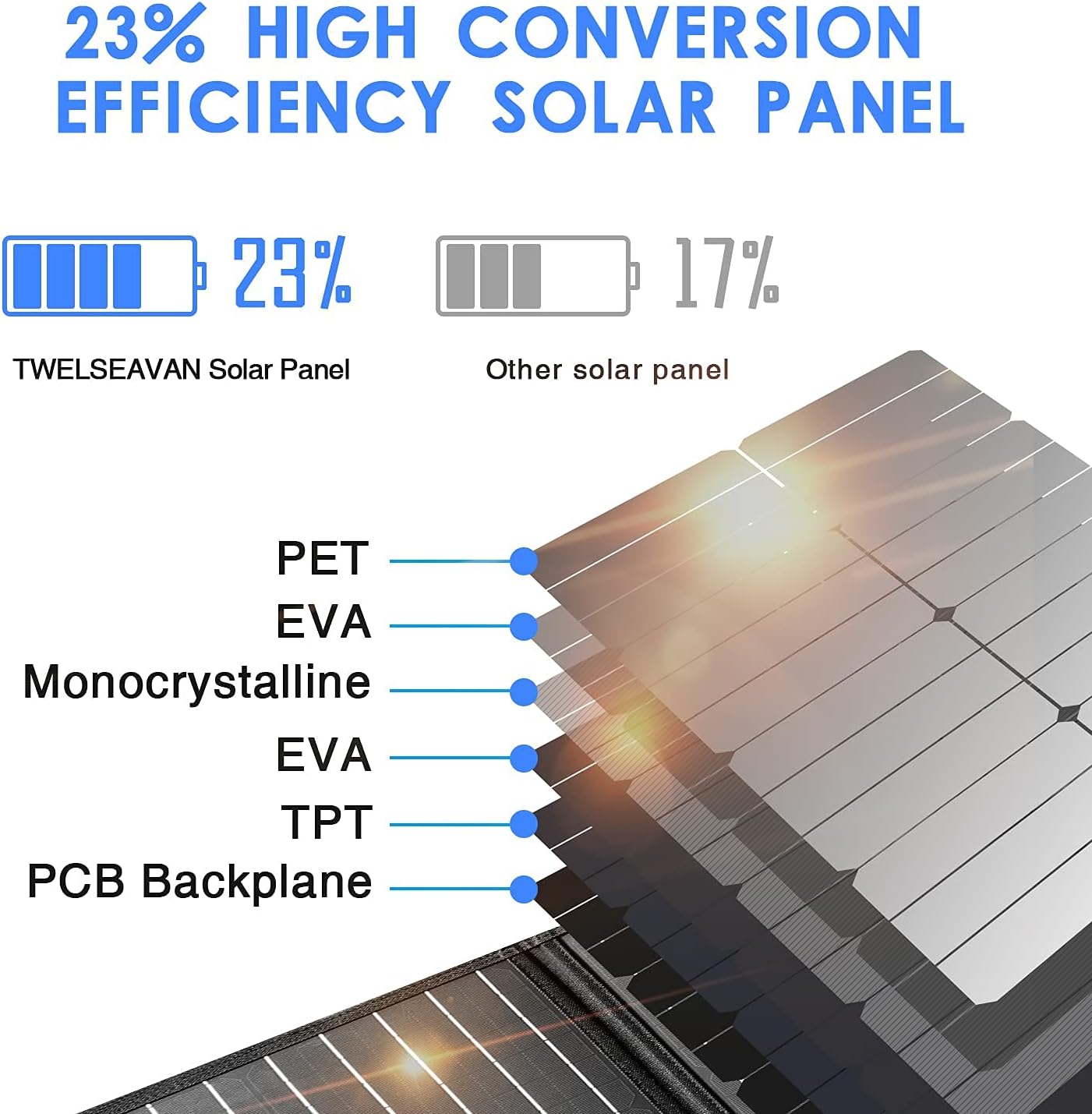 23% HIGH CONVERSION EFFICIENCY SOLAR PANEL

23%

17%

TWELSEAVAN Solar Panel

Other solar panel

PET

EVA

Monocrystalline

EVA

TPT

PCB Backplane